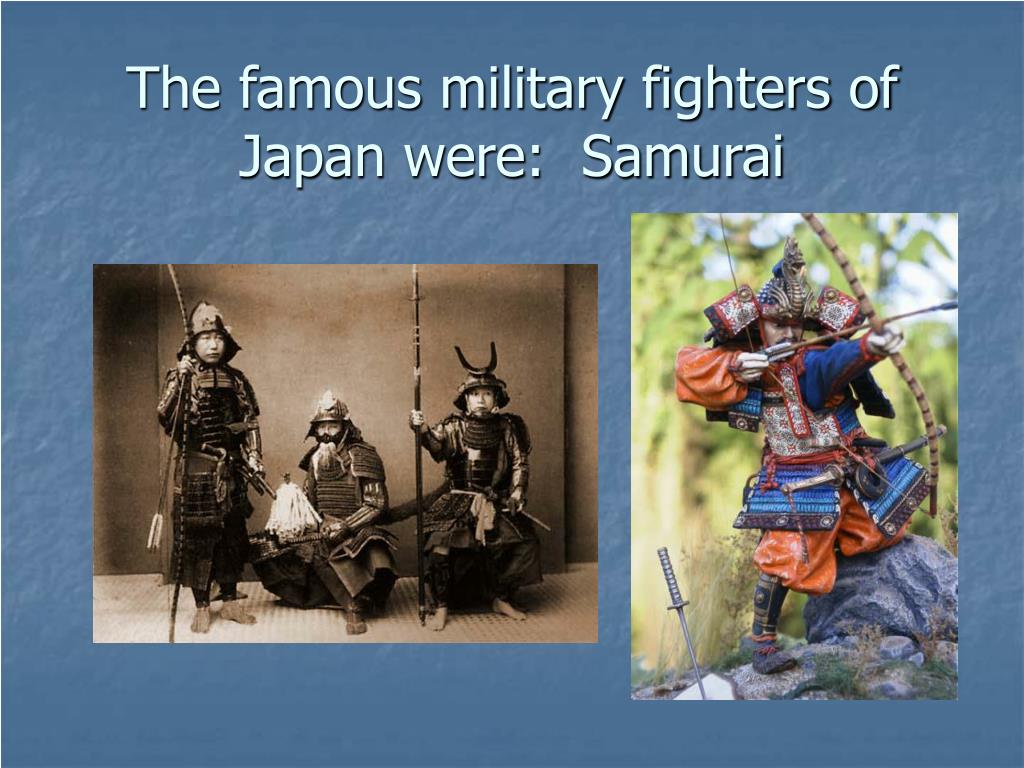 The famous military fighters of Japan were: Samurai